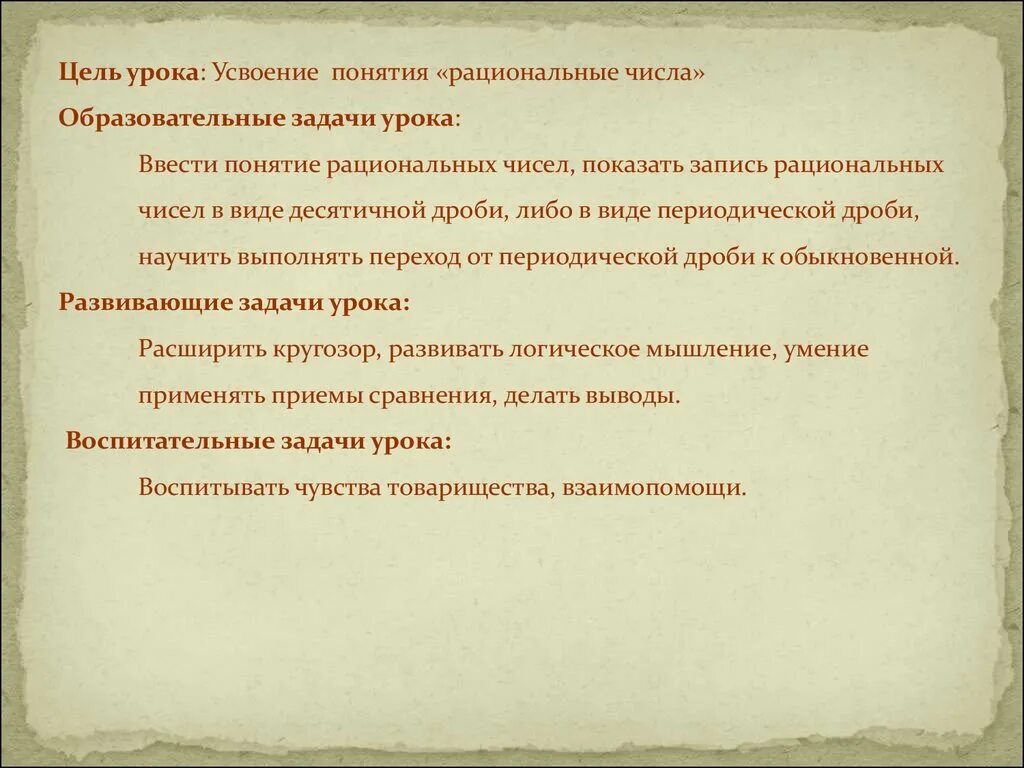 Цель урока: Усвоение понятия «рациональные числа»

Образовательные задачи урока:

Ввести понятие рациональных чисел, показать запись рациональных чисел в виде десятичной дроби, либо в виде периодической дроби, научить выполнять переход от периодической дроби к обыкновенной.

Развивающие задачи урока:

Расширить кругозор, развивать логическое мышление, умение применять приемы сравнения, делать выводы.

Воспитательные задачи урока:

Воспитывать чувства товарищества, взаимопомощи.